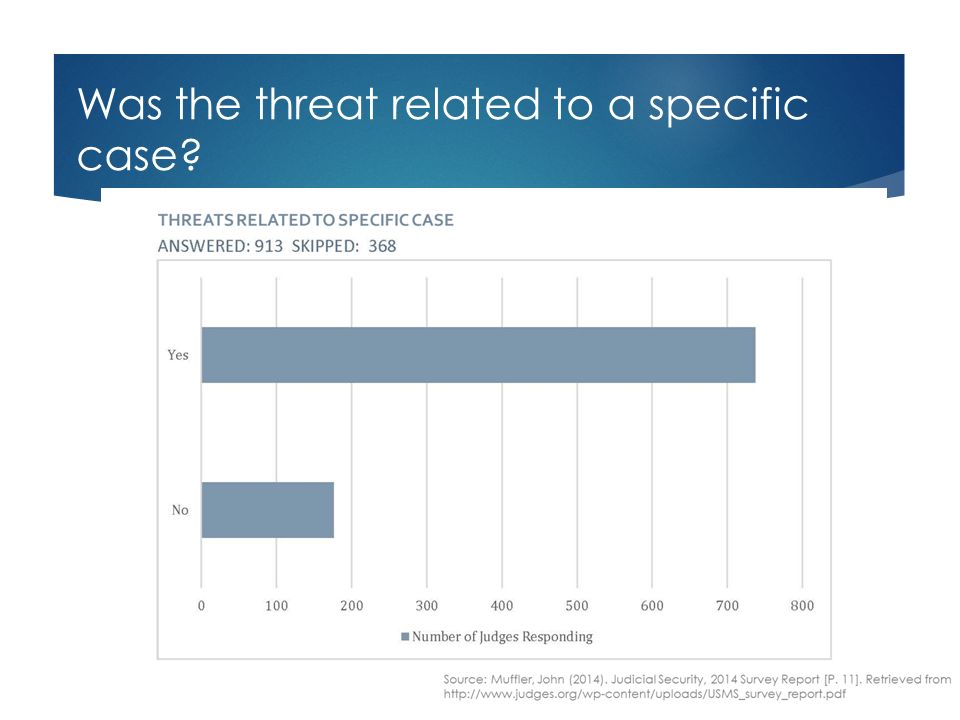 Was the threat related to a specific case?

THREATS RELATED TO SPECIFIC CASE
ANSWERED: 913 SKIPPED: 368

Yes

No

0 100 200 300 400 500 600 700 800

Number of Judges Responding

Source: Muffler, John (2014). Judicial Security, 2014 Survey Report [P. 11]. Retrieved from http://www.judges.org/wp-content/uploads/USMS_survey_report.pdf